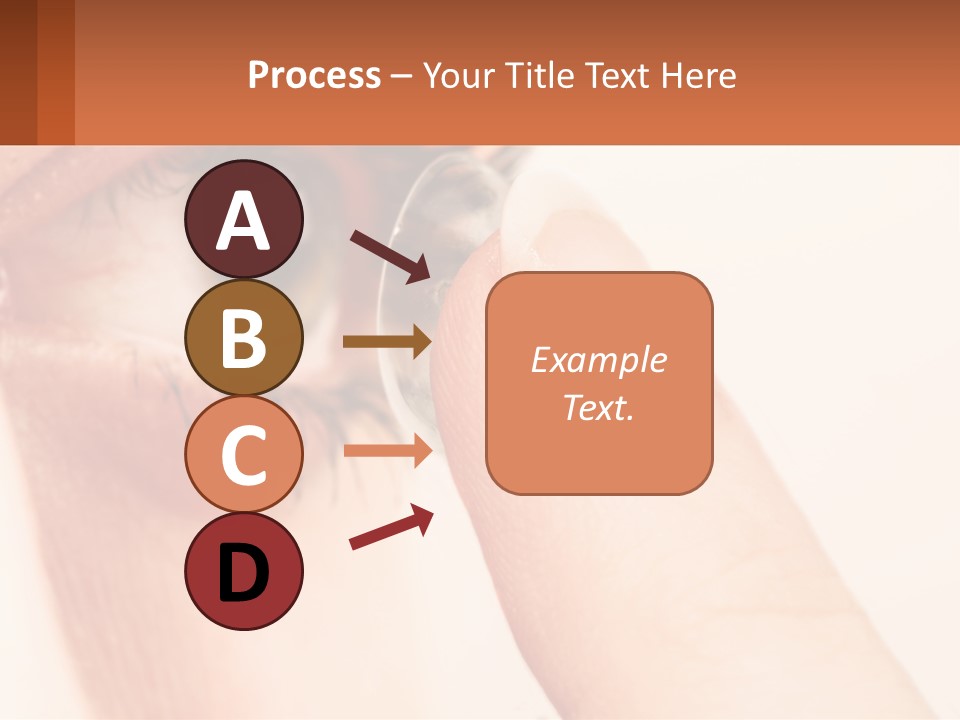 Process – Your Title Text Here

A

B

C

D

Example Text.